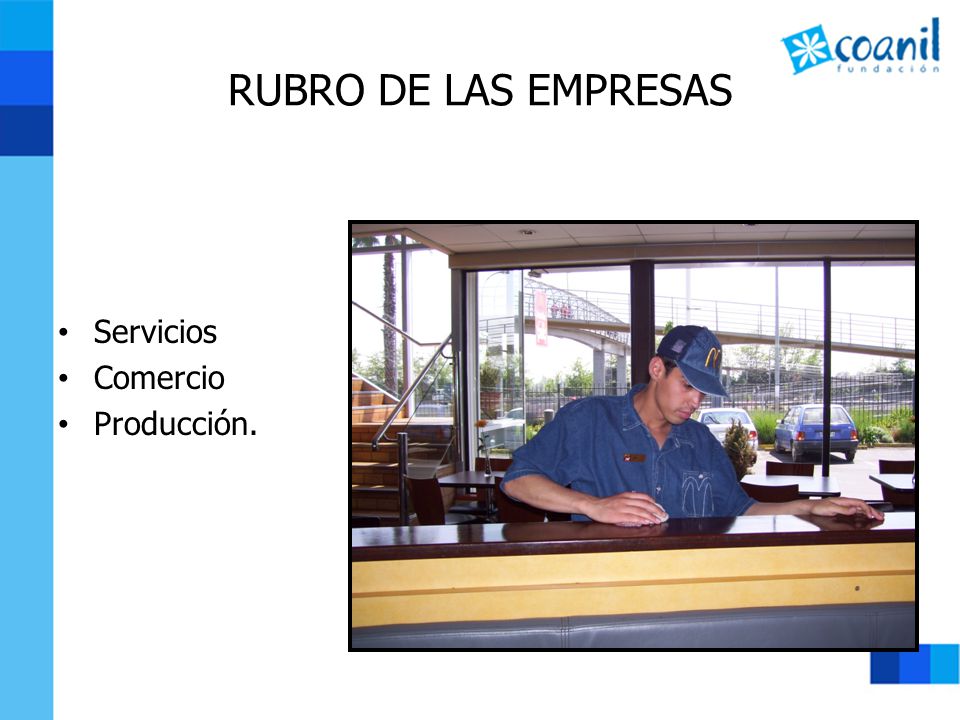 coanil
fundación

RUBRO DE LAS EMPRESAS

• Servicios
• Comercio
• Producción.